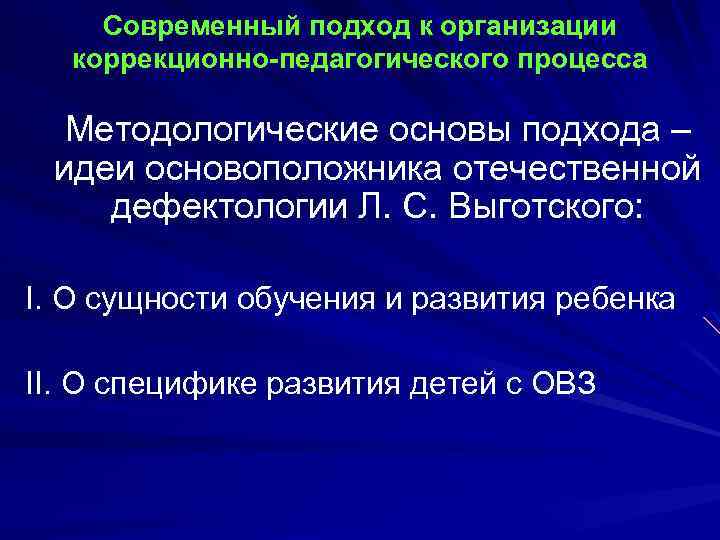 Современный подход к организации коррекционно-педагогического процесса

Методологические основы подхода – идеи основоположника отечественной дефектологии Л. С. Выготского:

I. О сущности обучения и развития ребенка

II. О специфике развития детей с ОВЗ